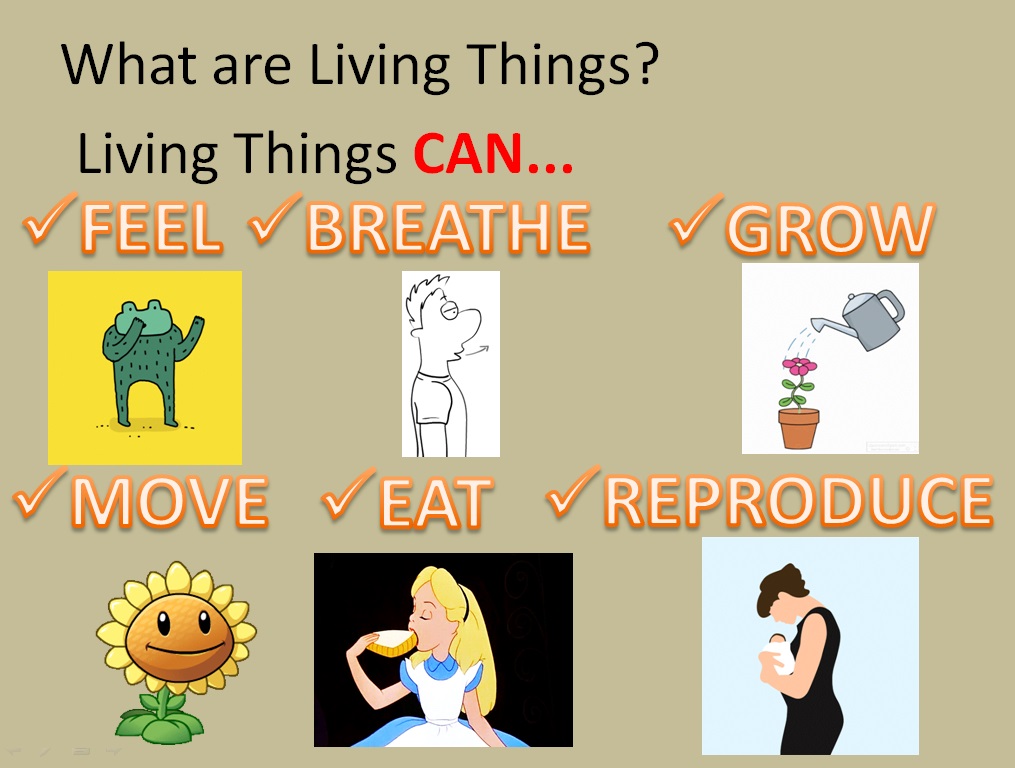 What are Living Things?

Living Things CAN...

✓FEEL ✓BREATHE ✓GROW

✓MOVE ✓EAT ✓REPRODUCE